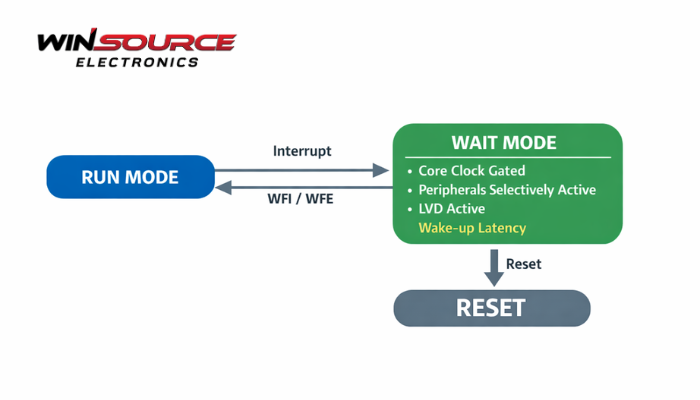 WINSOURCE
ELECTRONICS

RUN MODE

Interrupt

WFI / WFE

WAIT MODE
• Core Clock Gated
• Peripherals Selectively Active
• LVD Active
Wake-up Latency

Reset

RESET